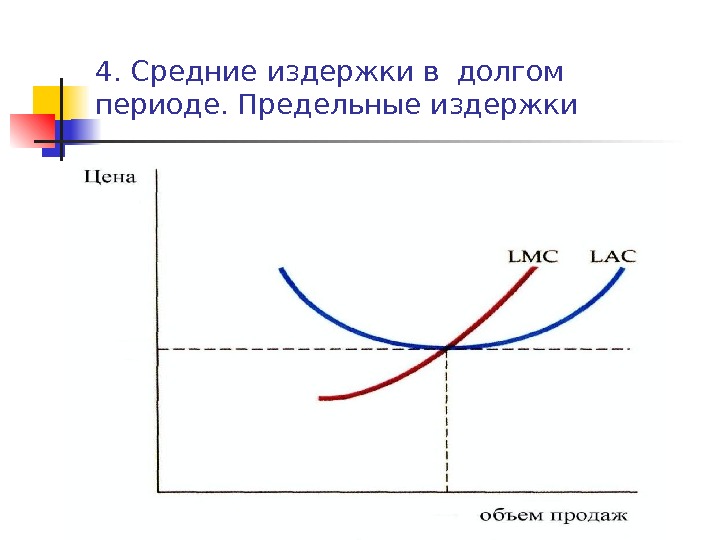 4. Средние издержки в долгом периоде. Предельные издержки

Цена

LMC

LAC

объем продаж